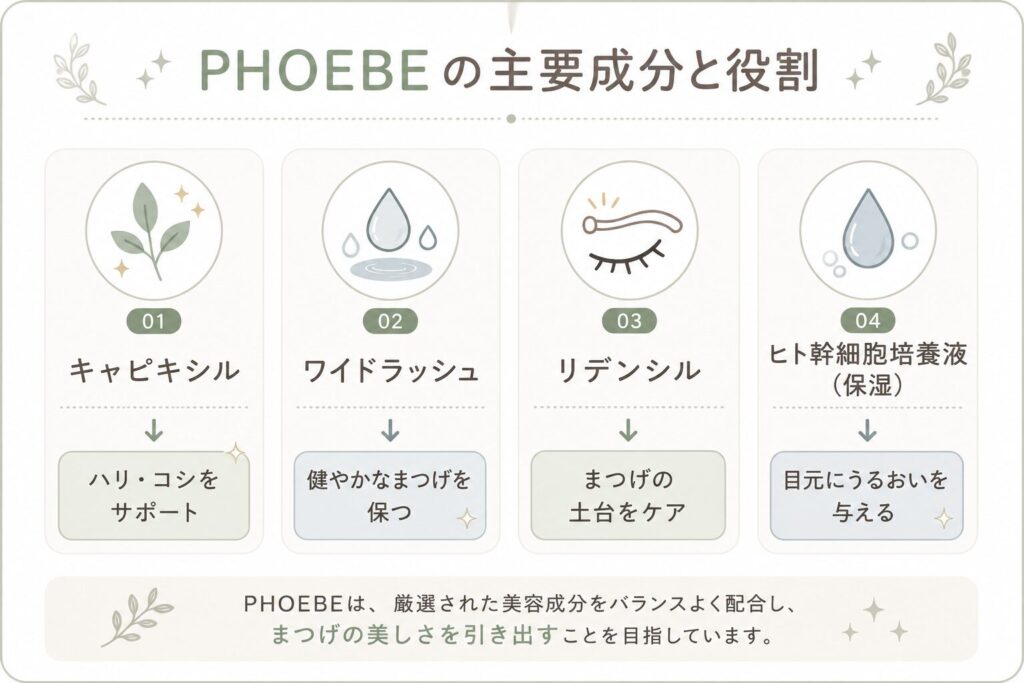 PHOEBEの主要成分と役割

01
キャピキシル
↓
ハリ・コシをサポート

02
ワイドラッシュ
↓
健やかなまつげを保つ

03
リデンシル
↓
まつげの土台をケア

04
ヒト幹細胞培養液（保湿）
↓
目元にうるおいを与える

PHOEBEは、厳選された美容成分をバランスよく配合し、まつげの美しさを引き出すことを目指しています。